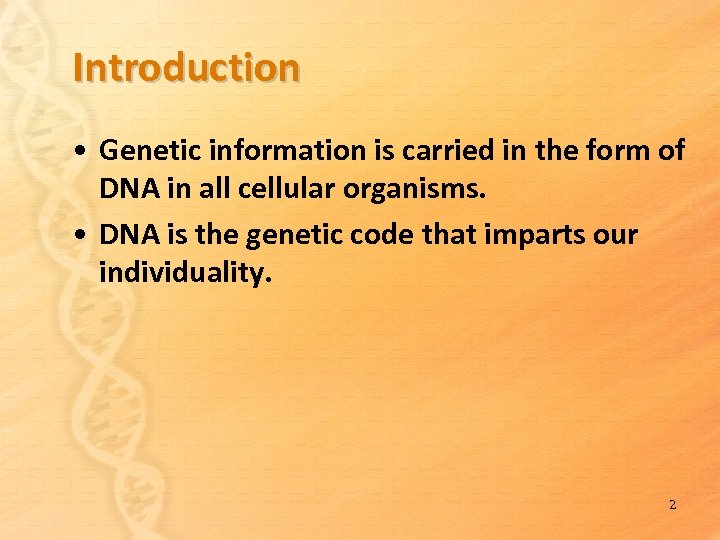 Introduction

• Genetic information is carried in the form of DNA in all cellular organisms.
• DNA is the genetic code that imparts our individuality.

2